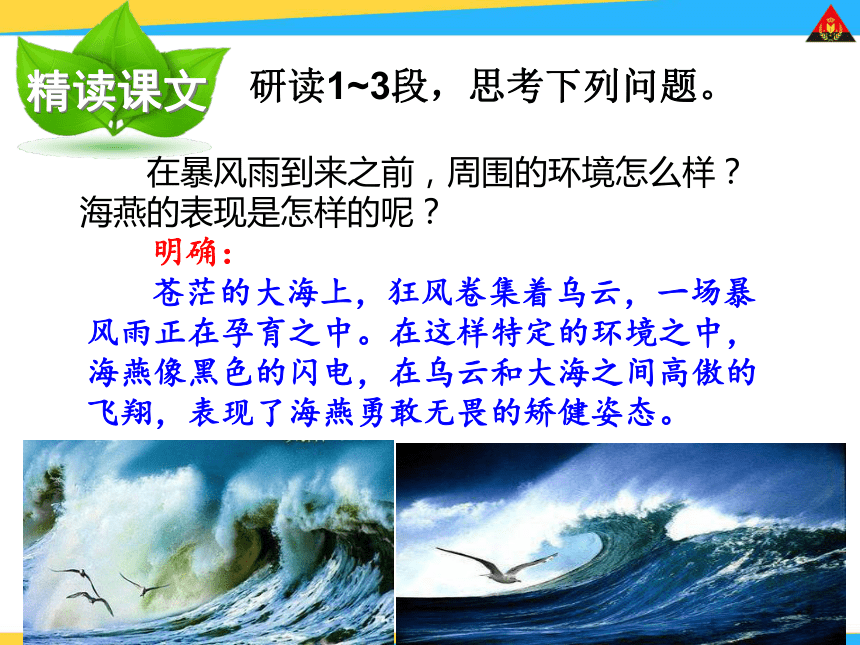 精读课文

研读1~3段，思考下列问题。

在暴风雨到来之前，周围的环境怎么样？海燕的表现是怎样的呢？

明确：

苍茫的大海上，狂风卷集着乌云，一场暴风雨正在孕育之中。在这样特定的环境之中，海燕像黑色的闪电，在乌云和大海之间高傲的飞翔，表现了海燕勇敢无畏的矫健姿态。